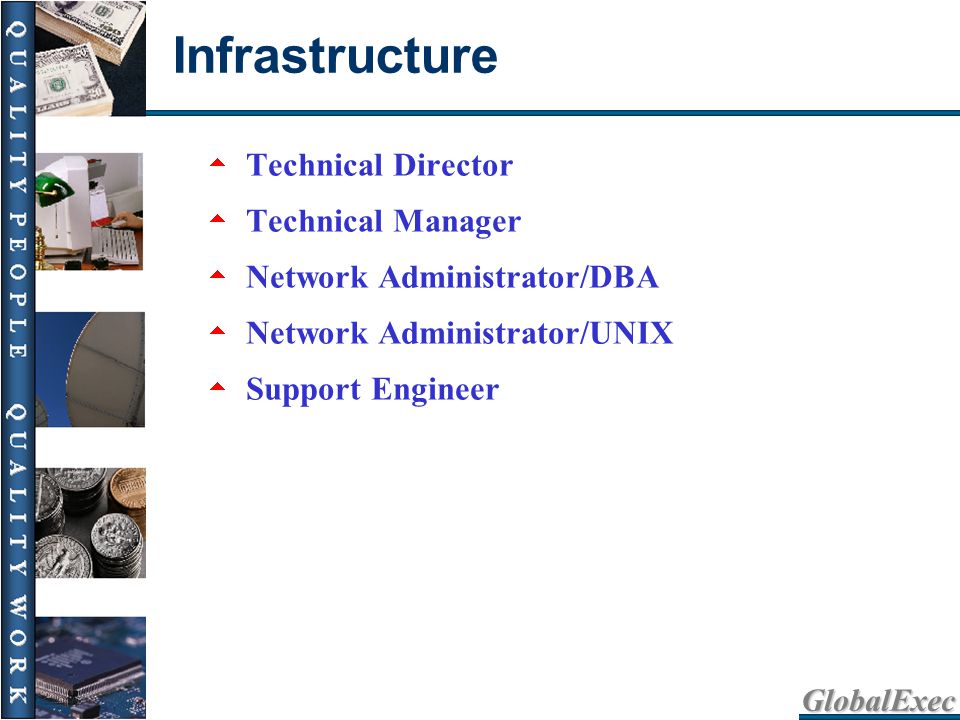 QUALITY PEOPLE QUALITY WORK

Infrastructure

Technical Director

Technical Manager

Network Administrator/DBA

Network Administrator/UNIX

Support Engineer

GlobalExec